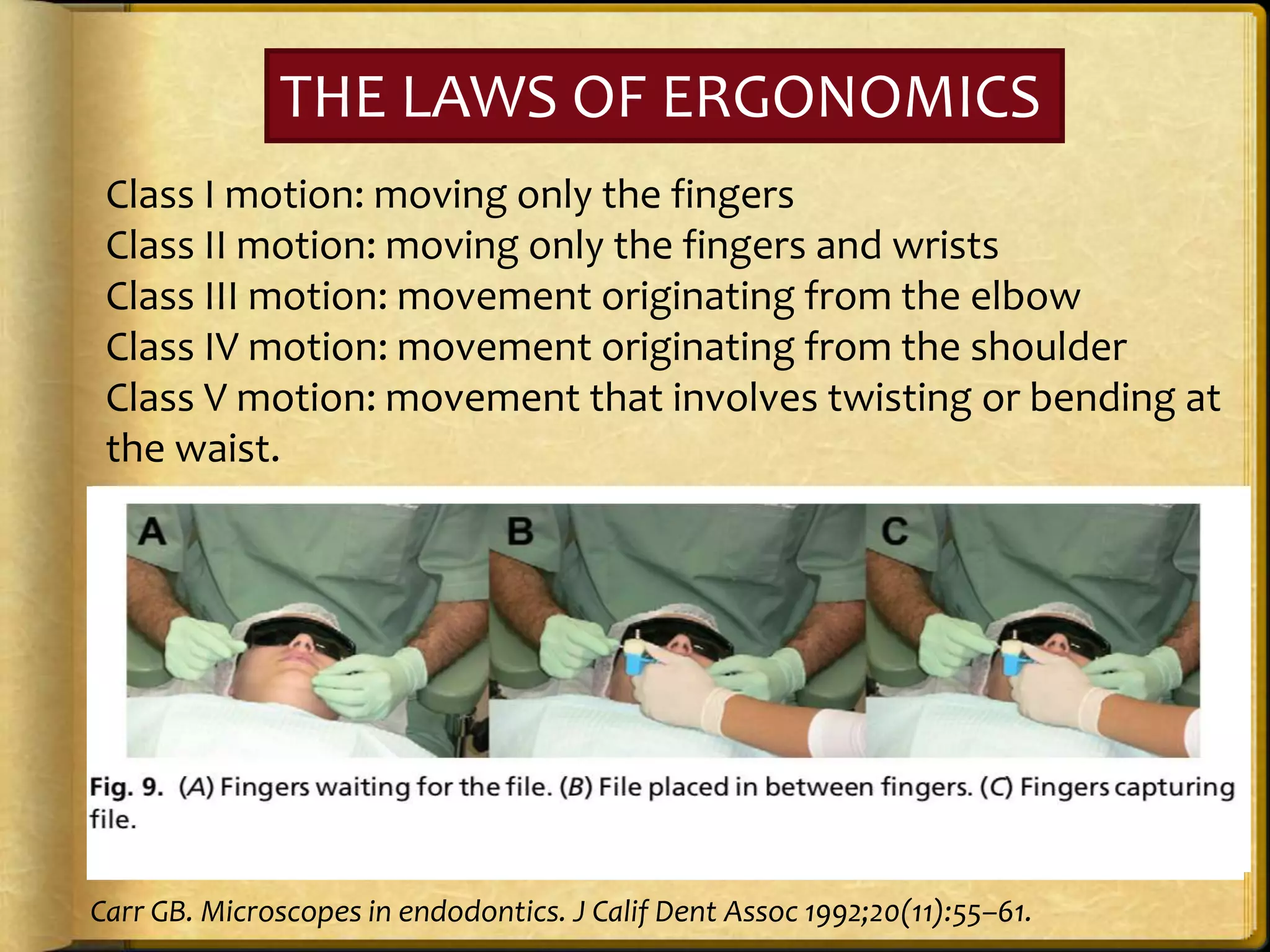 THE LAWS OF ERGONOMICS

Class I motion: moving only the fingers
Class II motion: moving only the fingers and wrists
Class III motion: movement originating from the elbow
Class IV motion: movement originating from the shoulder
Class V motion: movement that involves twisting or bending at the waist.

A

B

C

Fig. 9. (A) Fingers waiting for the file. (B) File placed in between fingers. (C) Fingers capturing file.

Carr GB. Microscopes in endodontics. J Calif Dent Assoc 1992;20(11):55–61.